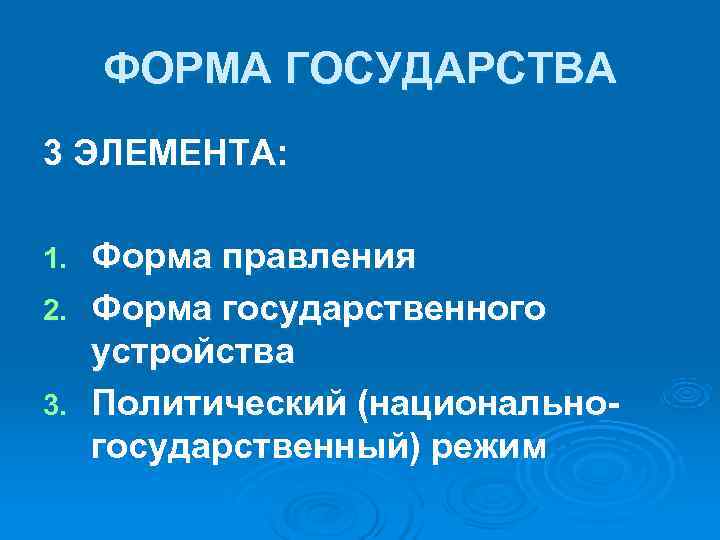 ФОРМА ГОСУДАРСТВА

3 ЭЛЕМЕНТА:

1. Форма правления
2. Форма государственного устройства
3. Политический (национально-государственный) режим